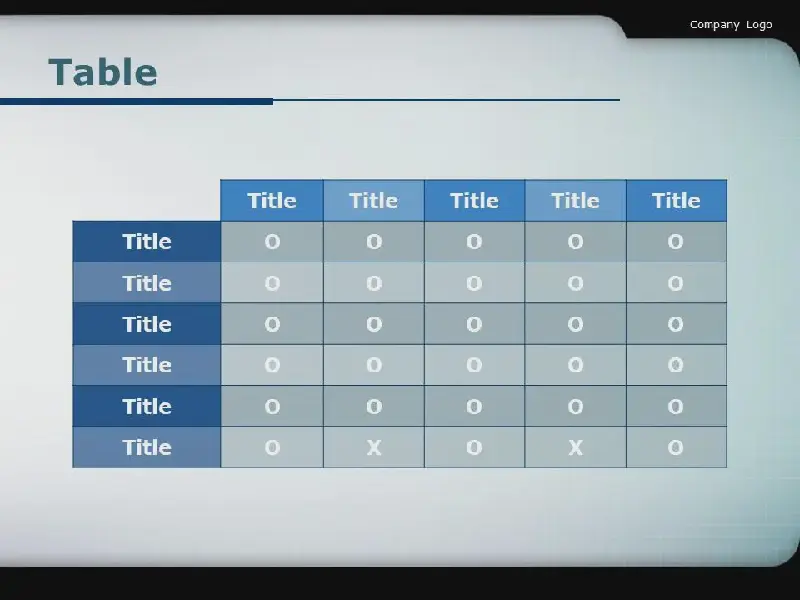 Company Logo

Table

| | Title | Title | Title | Title | Title |
|---|---|---|---|---|---|
| Title | O | O | O | O | O |
| Title | O | O | O | O | O |
| Title | O | O | O | O | O |
| Title | O | O | O | O | O |
| Title | O | O | O | O | O |
| Title | O | X | O | X | O |